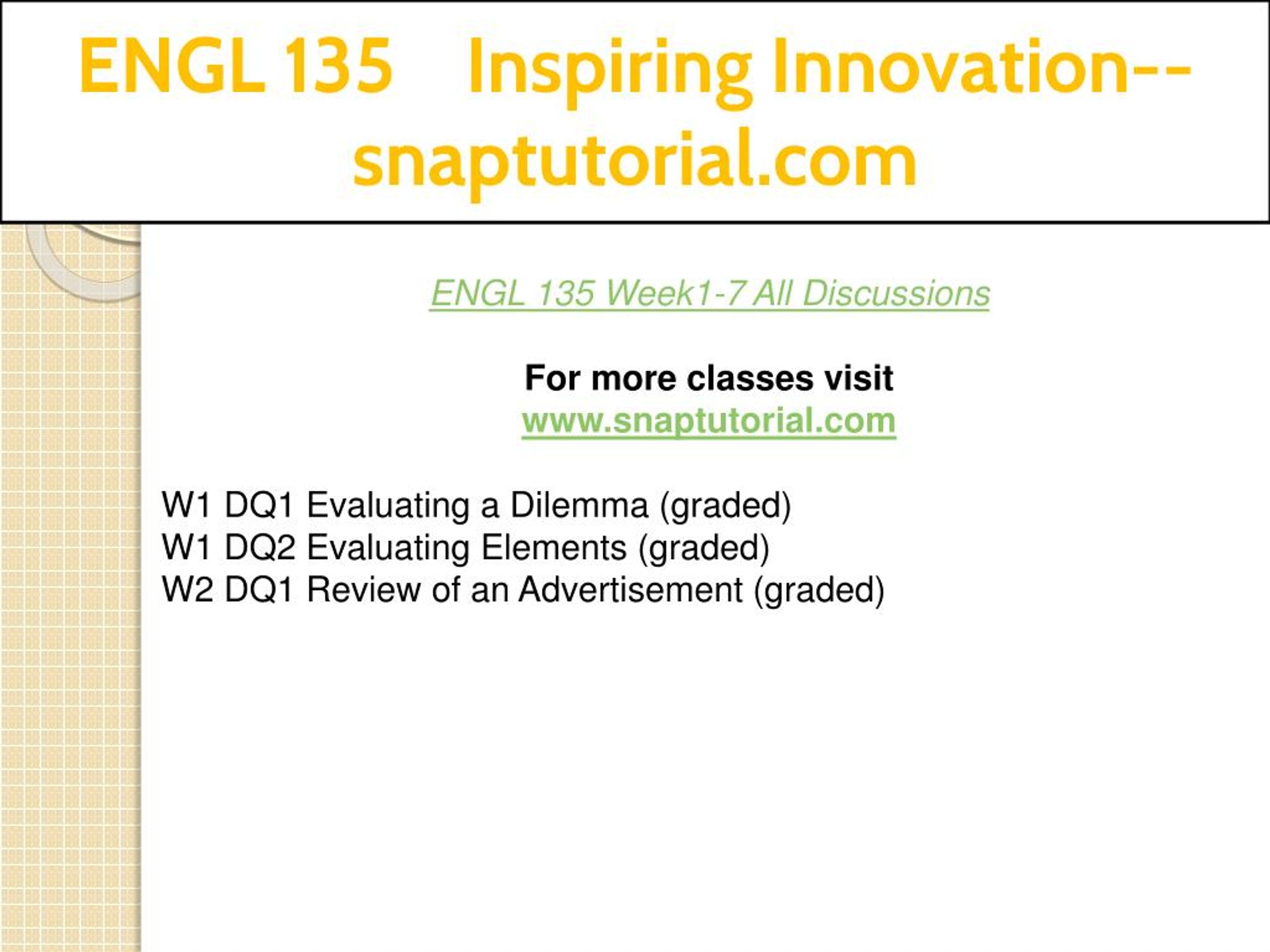 ENGL 135 Inspiring Innovation--snaptutorial.com

ENGL 135 Week1-7 All Discussions

For more classes visit
www.snaptutorial.com

W1 DQ1 Evaluating a Dilemma (graded)
W1 DQ2 Evaluating Elements (graded)
W2 DQ1 Review of an Advertisement (graded)